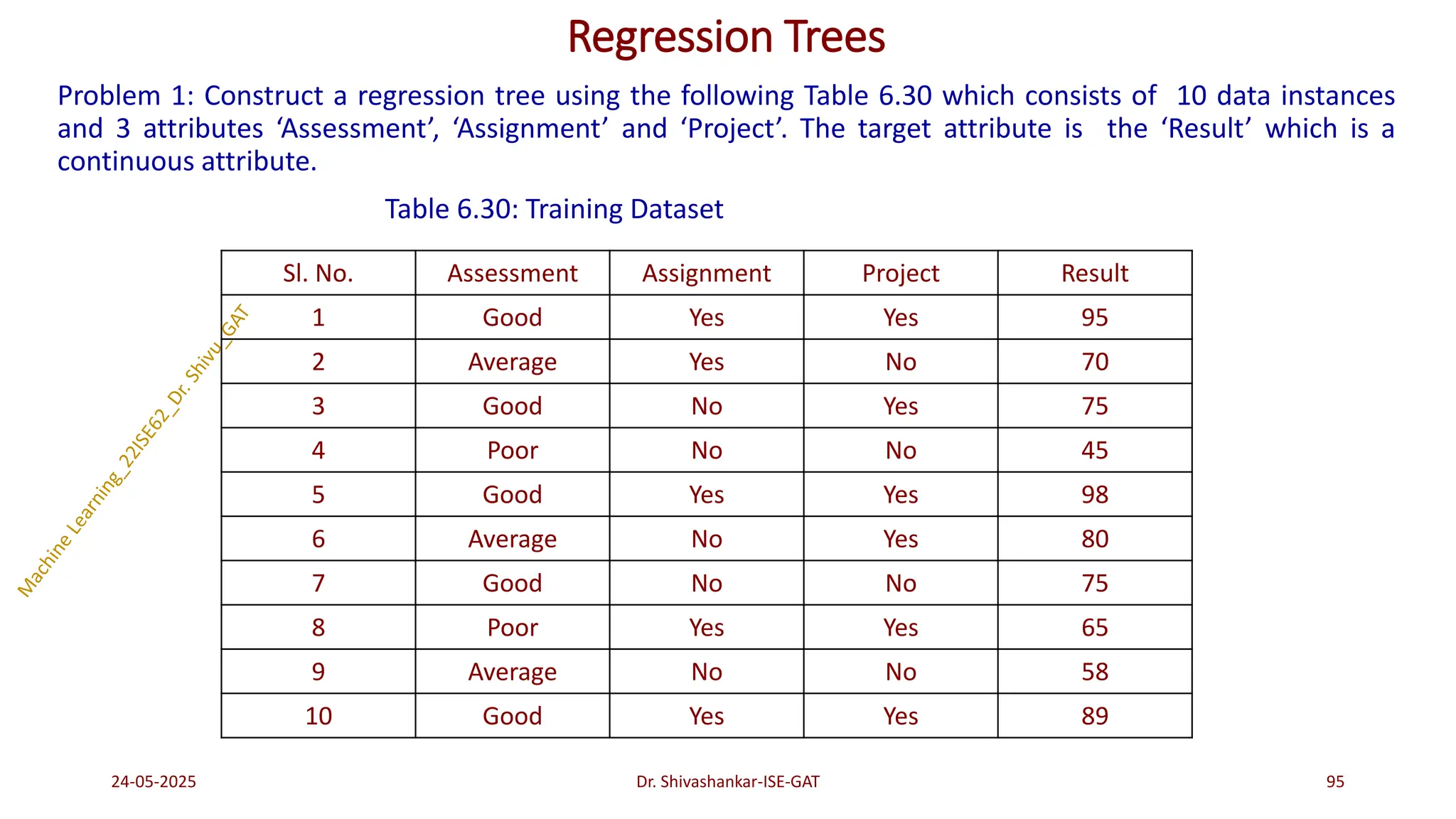 Regression Trees

Problem 1: Construct a regression tree using the following Table 6.30 which consists of 10 data instances and 3 attributes ‘Assessment’, ‘Assignment’ and ‘Project’. The target attribute is the ‘Result’ which is a continuous attribute.

Table 6.30: Training Dataset

| Sl. No. | Assessment | Assignment | Project | Result |
|---|---|---|---|---|
| 1 | Good | Yes | Yes | 95 |
| 2 | Average | Yes | No | 70 |
| 3 | Good | No | Yes | 75 |
| 4 | Poor | No | No | 45 |
| 5 | Good | Yes | Yes | 98 |
| 6 | Average | No | Yes | 80 |
| 7 | Good | No | No | 75 |
| 8 | Poor | Yes | Yes | 65 |
| 9 | Average | No | No | 58 |
| 10 | Good | Yes | Yes | 89 |

Machine Learning_22ISE62_Dr. Shivu_GAT

24-05-2025

Dr. Shivashankar-ISE-GAT

95